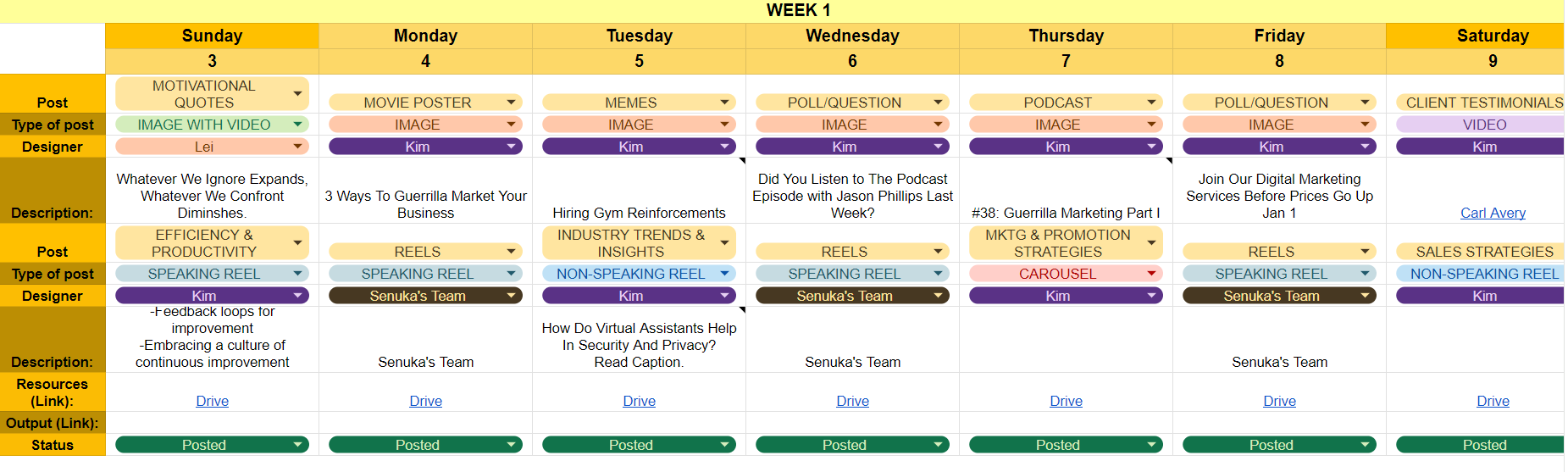 WEEK 1

| | Sunday | Monday | Tuesday | Wednesday | Thursday | Friday | Saturday |
|---|---|---|---|---|---|---|---|
| | 3 | 4 | 5 | 6 | 7 | 8 | 9 |
| Post | MOTIVATIONAL QUOTES | MOVIE POSTER | MEMES | POLL/QUESTION | PODCAST | POLL/QUESTION | CLIENT TESTIMONIALS |
| Type of post | IMAGE WITH VIDEO | IMAGE | IMAGE | IMAGE | IMAGE | IMAGE | VIDEO |
| Designer | Lei | Kim | Kim | Kim | Kim | Kim | Kim |
| Description: | Whatever We Ignore Expands, Whatever We Confront Diminshes. | 3 Ways To Guerrilla Market Your Business | Hiring Gym Reinforcements | Did You Listen to The Podcast Episode with Jason Phillips Last Week? | #38: Guerrilla Marketing Part I | Join Our Digital Marketing Services Before Prices Go Up Jan 1 | Carl Avery |
| Post | EFFICIENCY & PRODUCTIVITY | REELS | INDUSTRY TRENDS & INSIGHTS | REELS | MKTG & PROMOTION STRATEGIES | REELS | SALES STRATEGIES |
| Type of post | SPEAKING REEL | SPEAKING REEL | NON-SPEAKING REEL | SPEAKING REEL | CAROUSEL | SPEAKING REEL | NON-SPEAKING REEL |
| Designer | Kim | Senuka's Team | Kim | Senuka's Team | Kim | Senuka's Team | Kim |
| Description: | -Feedback loops for improvement -Embracing a culture of continuous improvement | Senuka's Team | How Do Virtual Assistants Help In Security And Privacy? Read Caption. | Senuka's Team | | Senuka's Team | |
| Resources (Link): | Drive | Drive | Drive | Drive | Drive | Drive | Drive |
| Output (Link): | | | | | | | |
| Status | Posted | Posted | Posted | Posted | Posted | Posted | Posted |